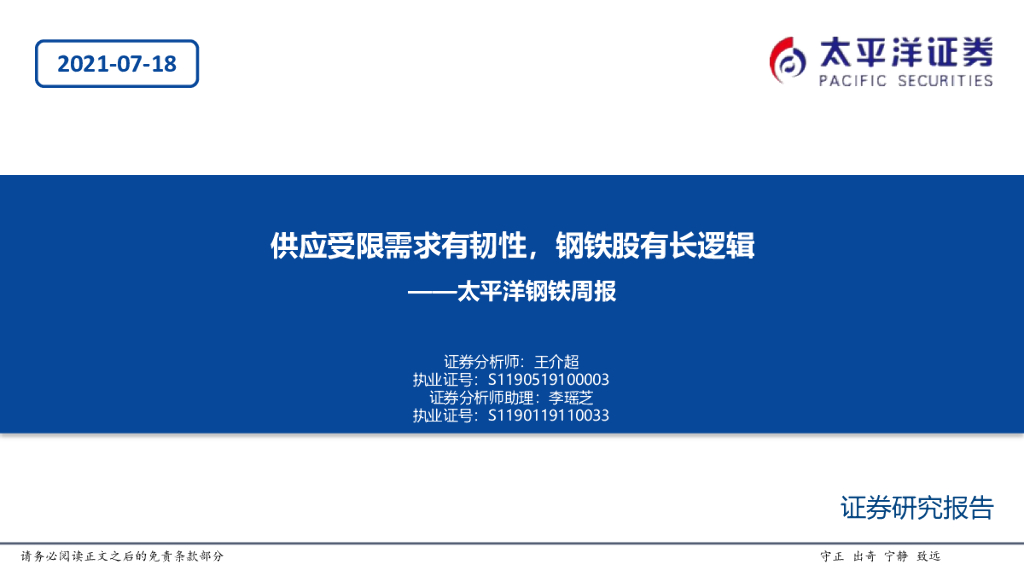 2021-07-18

太平洋证券
PACIFIC SECURITIES

供应受限需求有韧性，钢铁股有长逻辑
——太平洋钢铁周报

证券分析师：王介超
执业证号：S1190519100003
证券分析师助理：李瑶芝
执业证号：S1190119110033

证券研究报告

请务必阅读正文之后的免责条款部分

守正 出奇 宁静 致远